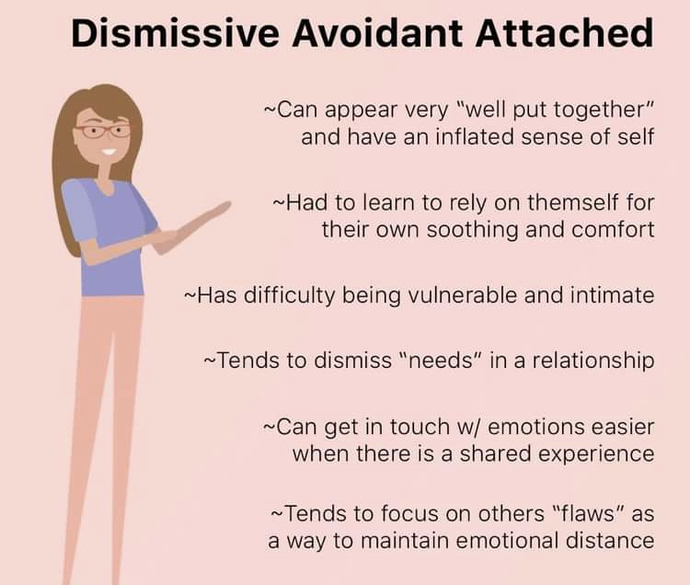 Dismissive Avoidant Attached

~Can appear very "well put together" and have an inflated sense of self

~Had to learn to rely on themself for their own soothing and comfort

~Has difficulty being vulnerable and intimate

~Tends to dismiss "needs" in a relationship

~Can get in touch w/ emotions easier when there is a shared experience

~Tends to focus on others "flaws" as a way to maintain emotional distance